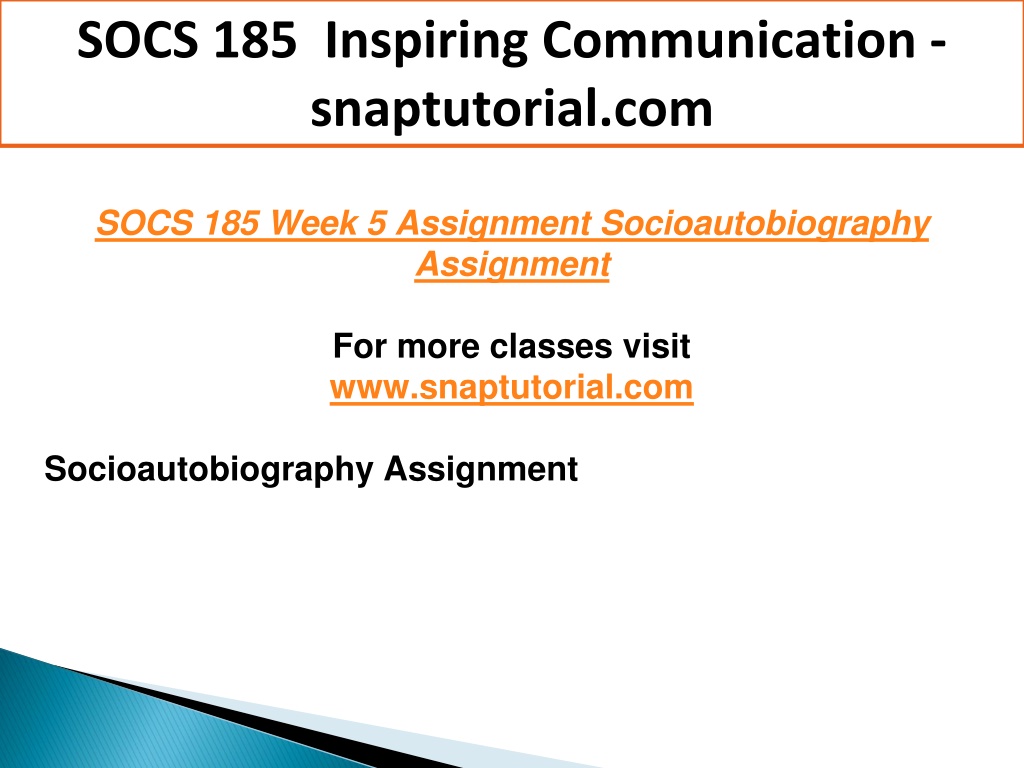 SOCS 185  Inspiring Communication - snaptutorial.com

SOCS 185 Week 5 Assignment Socioautobiography Assignment

For more classes visit
www.snaptutorial.com

Socioautobiography Assignment